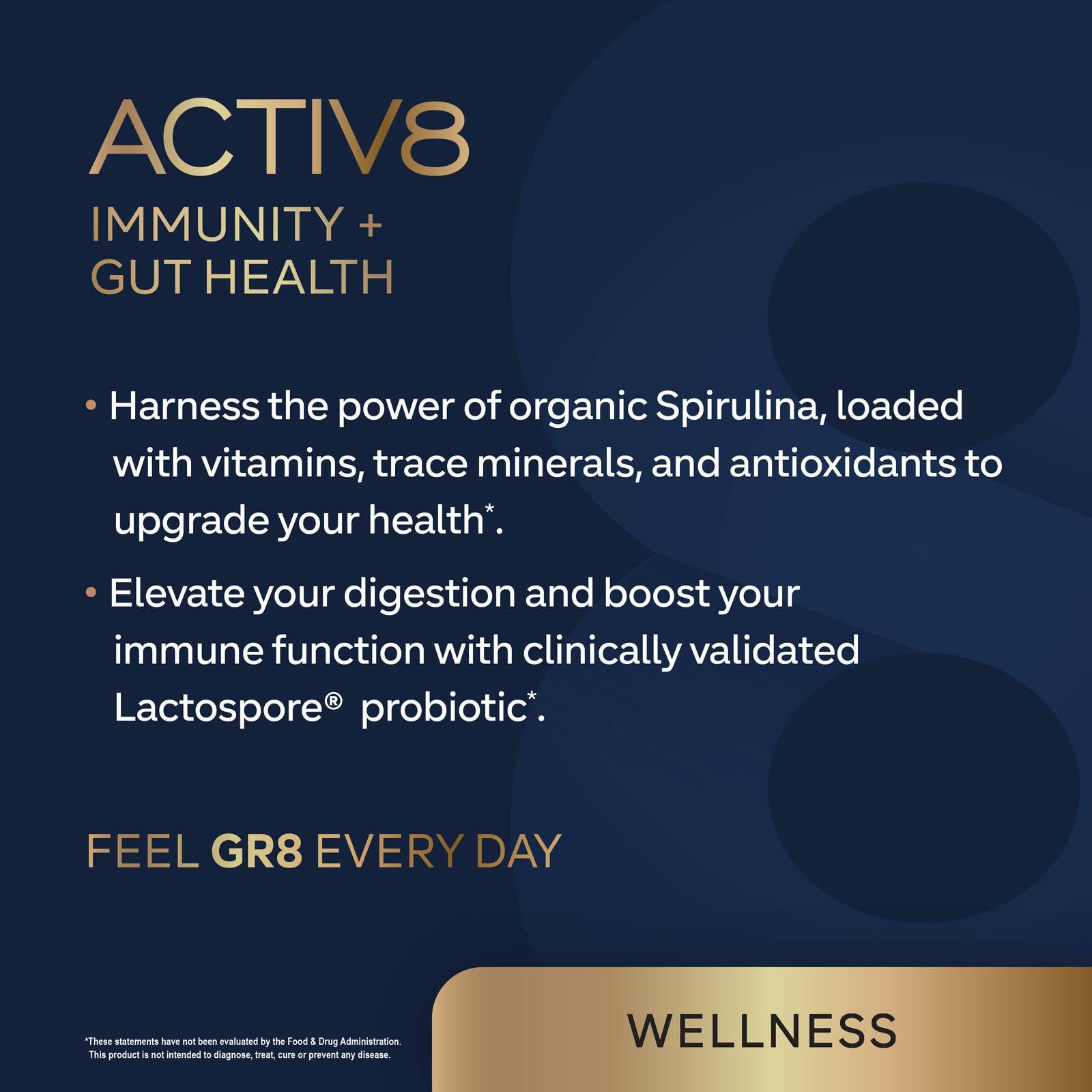 ACTIV8
IMMUNITY +
GUT HEALTH

• Harness the power of organic Spirulina, loaded with vitamins, trace minerals, and antioxidants to upgrade your health*.

• Elevate your digestion and boost your immune function with clinically validated Lactospore® probiotic*.

FEEL GR8 EVERY DAY

*These statements have not been evaluated by the Food & Drug Administration. This product is not intended to diagnose, treat, cure or prevent any disease.

WELLNESS